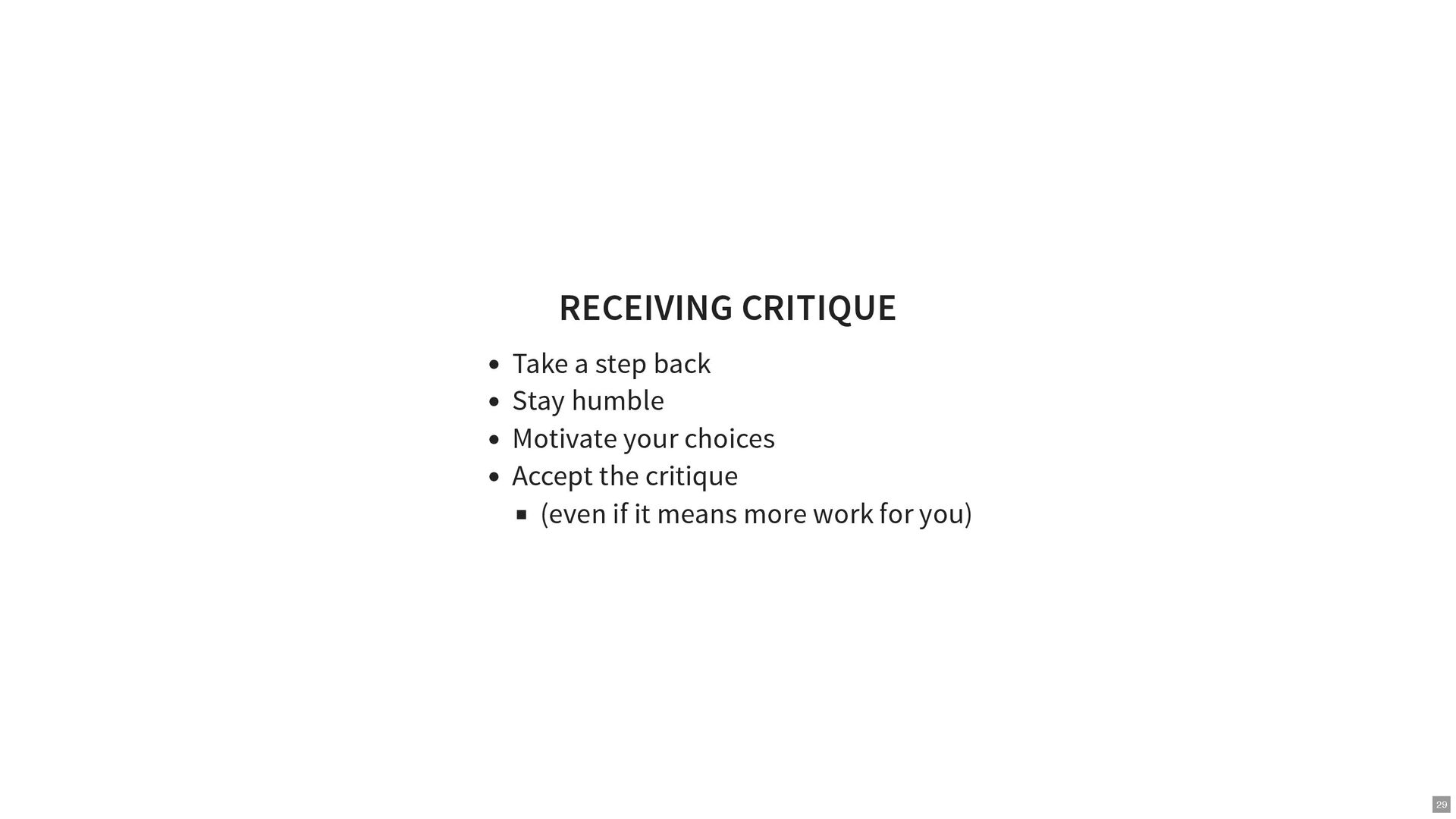 RECEIVING CRITIQUE

- Take a step back
- Stay humble
- Motivate your choices
- Accept the critique
  - (even if it means more work for you)

29